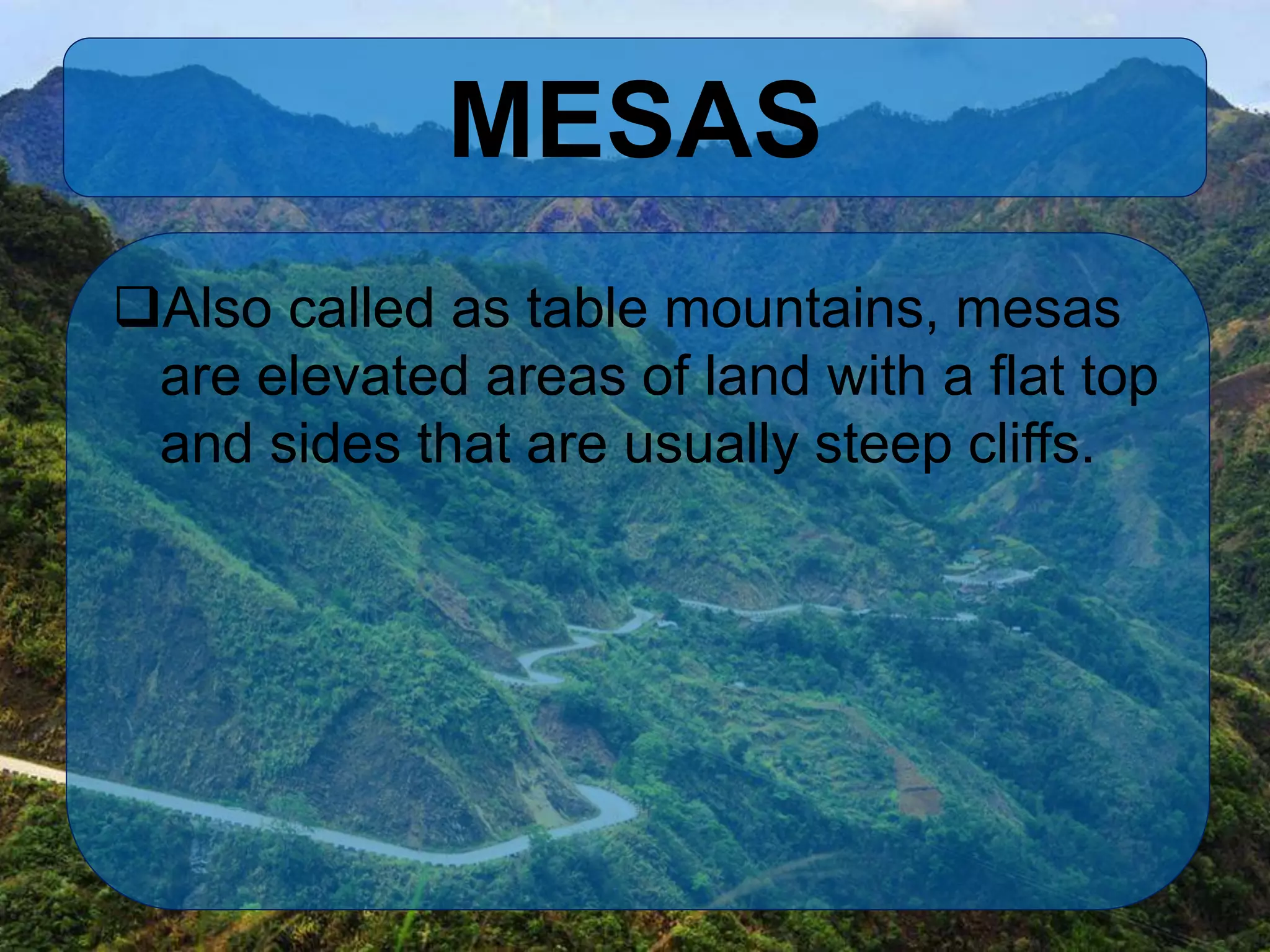 MESAS

❑Also called as table mountains, mesas are elevated areas of land with a flat top and sides that are usually steep cliffs.